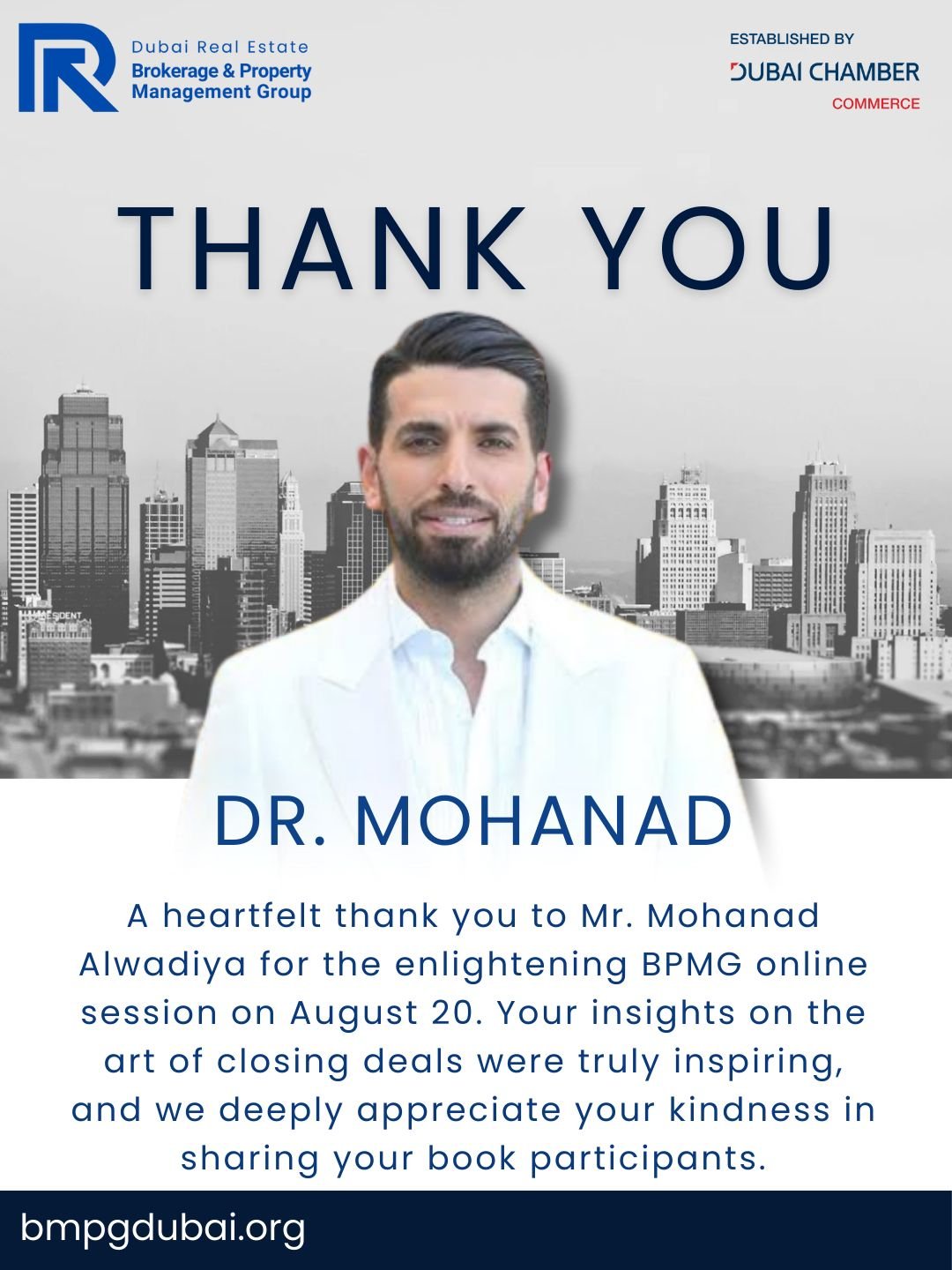 Dubai Real Estate
Brokerage & Property
Management Group

ESTABLISHED BY
DUBAI CHAMBER
COMMERCE

THANK YOU

PRESIDENT

DR. MOHANAD

A heartfelt thank you to Mr. Mohanad Alwadiya for the enlightening BPMG online session on August 20. Your insights on the art of closing deals were truly inspiring, and we deeply appreciate your kindness in sharing your book participants.

bmpgdubai.org